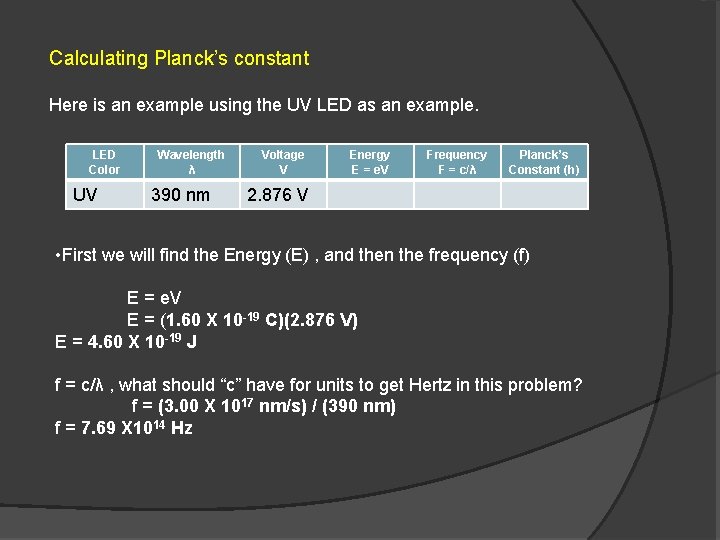 Calculating Planck's constant

Here is an example using the UV LED as an example.

| LED Color | Wavelength λ | Voltage V | Energy E = eV | Frequency F = c/λ | Planck's Constant (h) |
|---|---|---|---|---|---|
| UV | 390 nm | 2.876 V | | | |

•First we will find the Energy (E) , and then the frequency (f)

E = eV
E = (1.60 X $10^{-19}$ C)(2.876 V)
E = 4.60 X $10^{-19}$ J

f = c/λ , what should "c" have for units to get Hertz in this problem?
f = (3.00 X $10^{17}$ nm/s) / (390 nm)
f = 7.69 X$10^{14}$ Hz